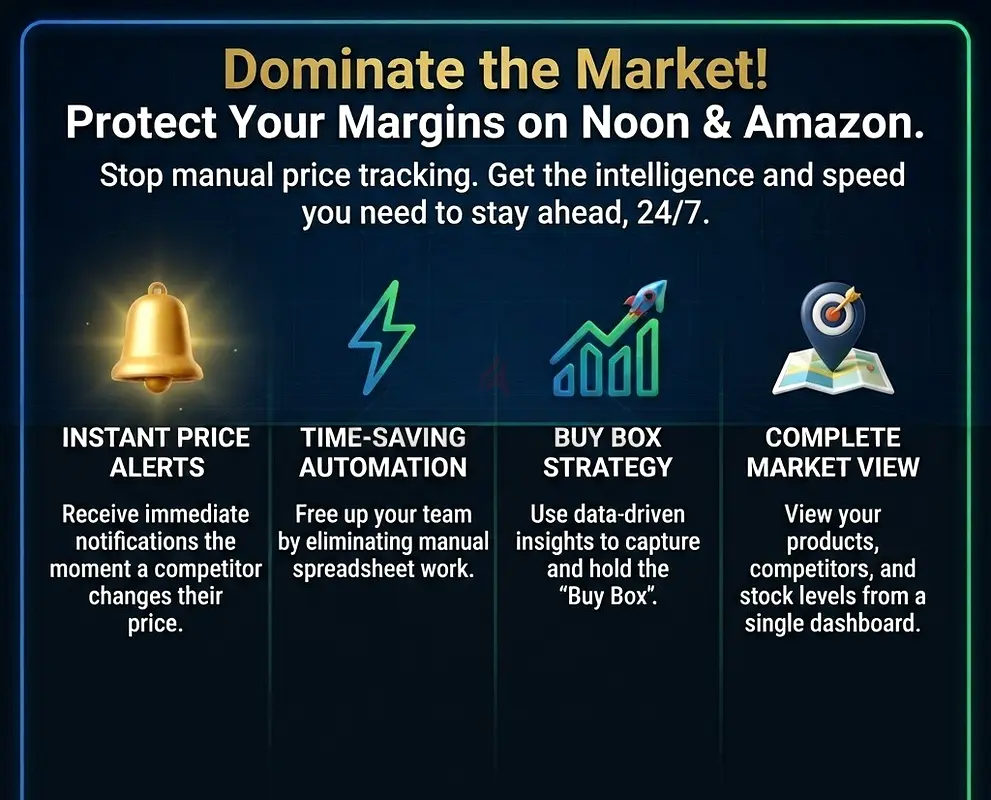 Dominate the Market!

Protect Your Margins on Noon & Amazon.

Stop manual price tracking. Get the intelligence and speed you need to stay ahead, 24/7.

INSTANT PRICE ALERTS

Receive immediate notifications the moment a competitor changes their price.

TIME-SAVING AUTOMATION

Free up your team by eliminating manual spreadsheet work.

BUY BOX STRATEGY

Use data-driven insights to capture and hold the "Buy Box".

COMPLETE MARKET VIEW

View your products, competitors, and stock levels from a single dashboard.